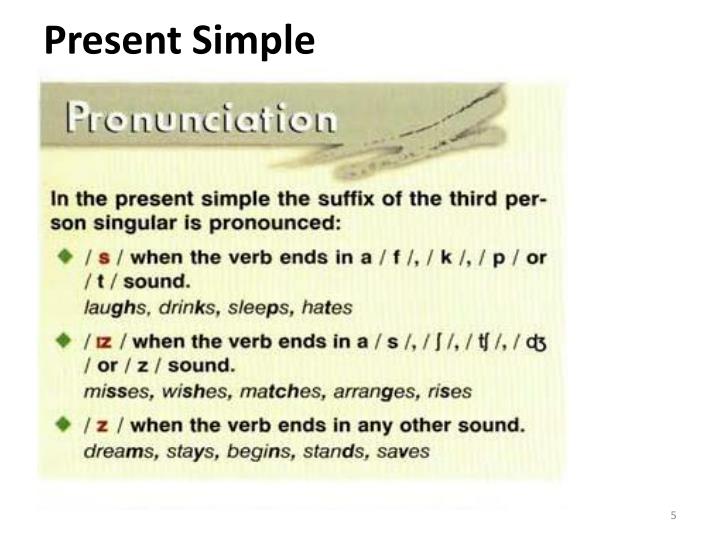 Present Simple

Pronunciation

In the present simple the suffix of the third person singular is pronounced:

◆ / s / when the verb ends in a / f /, / k /, / p / or / t / sound.
laughs, drinks, sleeps, hates

◆ / ɪz / when the verb ends in a / s /, / ʃ /, / tʃ /, / dʒ / or / z / sound.
misses, wishes, matches, arranges, rises

◆ / z / when the verb ends in any other sound.
dreams, stays, begins, stands, saves

5